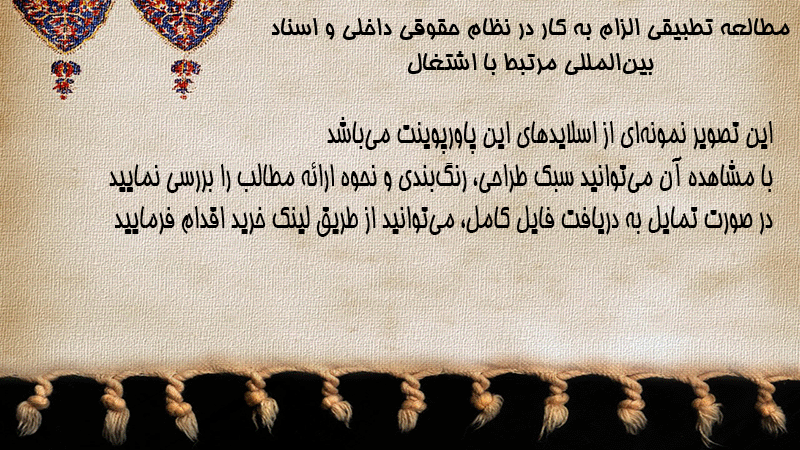 مطالعه تطبیقی الزام به کار در نظام حقوقی داخلی و اسناد بین‌المللی مرتبط با اشتغال

این تصویر نمونه‌ای از اسلایدهای این پاورپوینت می‌باشد
با مشاهده آن می‌توانید سبک طراحی، رنگ‌بندی و نحوه ارائه مطالب را بررسی نمایید
در صورت تمایل به دریافت فایل کامل، می‌توانید از طریق لینک خرید اقدام فرمایید